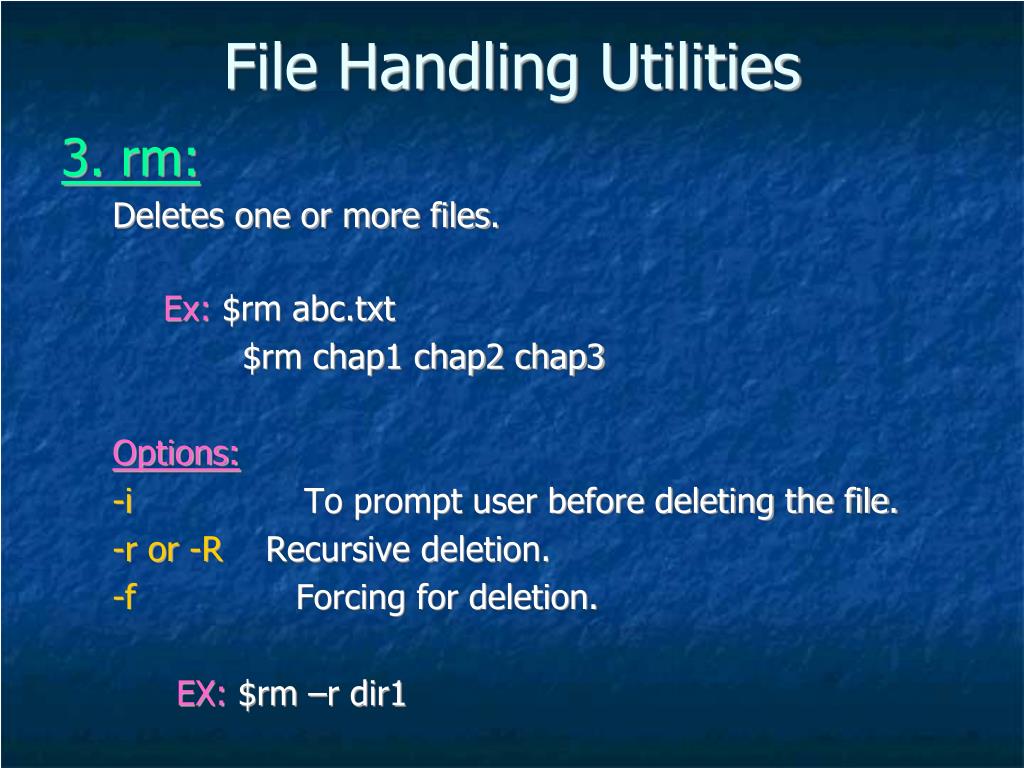 File Handling Utilities

3. rm:

Deletes one or more files.

Ex: $rm abc.txt
$rm chap1 chap2 chap3

Options:
-i To prompt user before deleting the file.
-r or -R Recursive deletion.
-f Forcing for deletion.

EX: $rm –r dir1